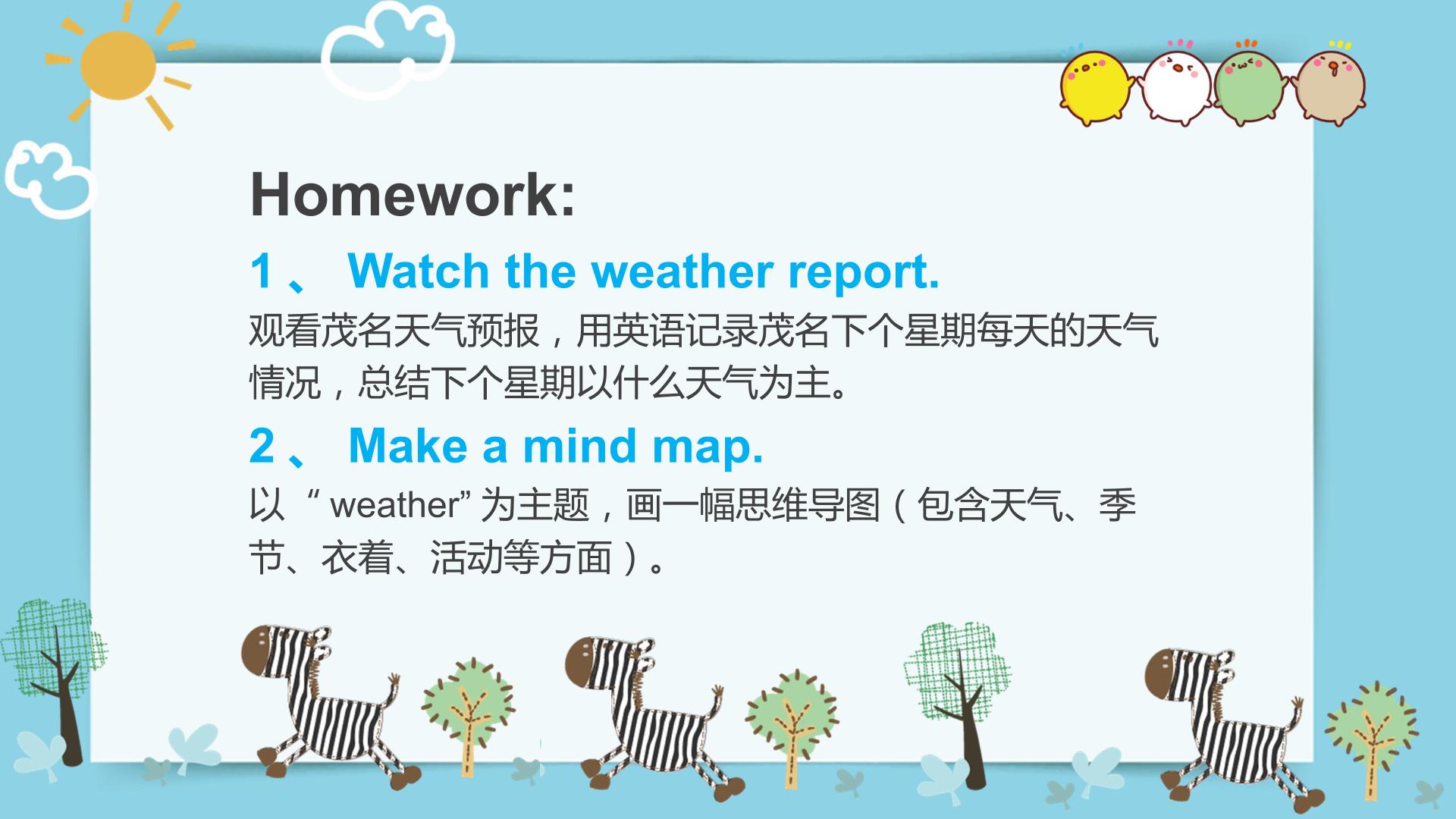 Homework:

1、 Watch the weather report.

观看茂名天气预报，用英语记录茂名下个星期每天的天气情况，总结下个星期以什么天气为主。

2、 Make a mind map.

以 “weather” 为主题，画一幅思维导图（包含天气、季节、衣着、活动等方面）。